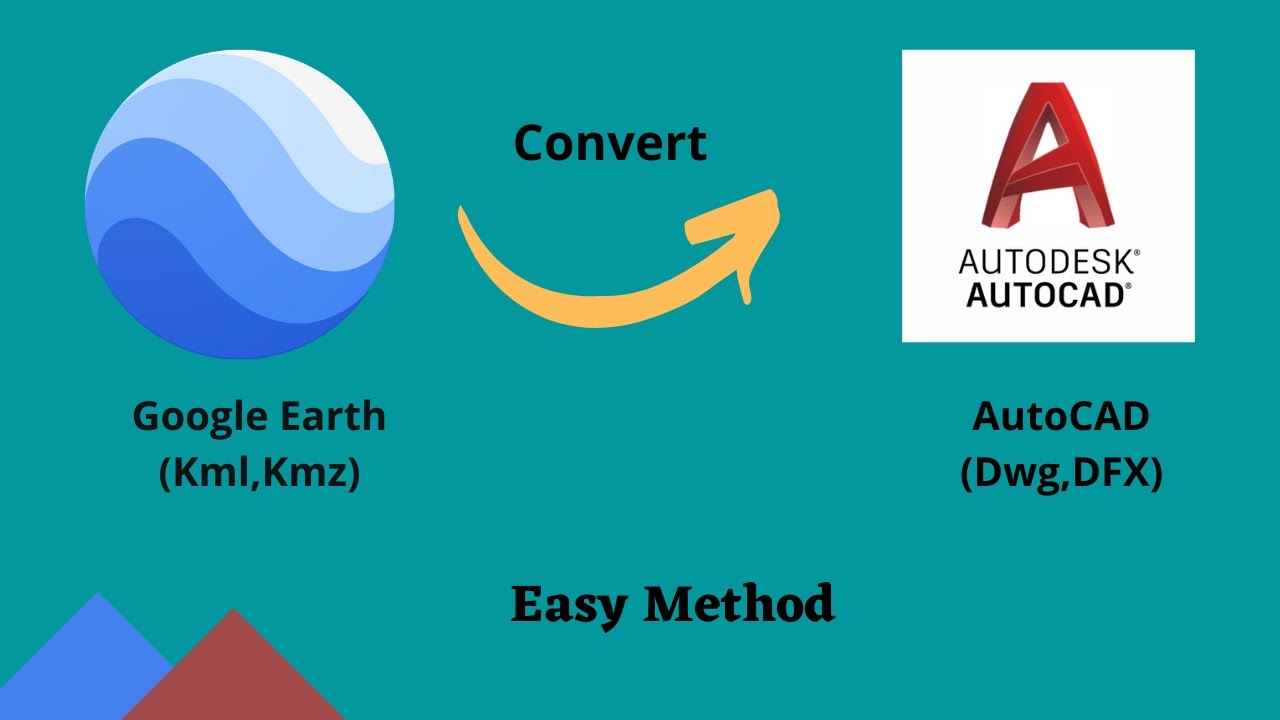 Convert

AUTODESK®
AUTOCAD®

Google Earth
(Kml,Kmz)

AutoCAD
(Dwg,DFX)

Easy Method